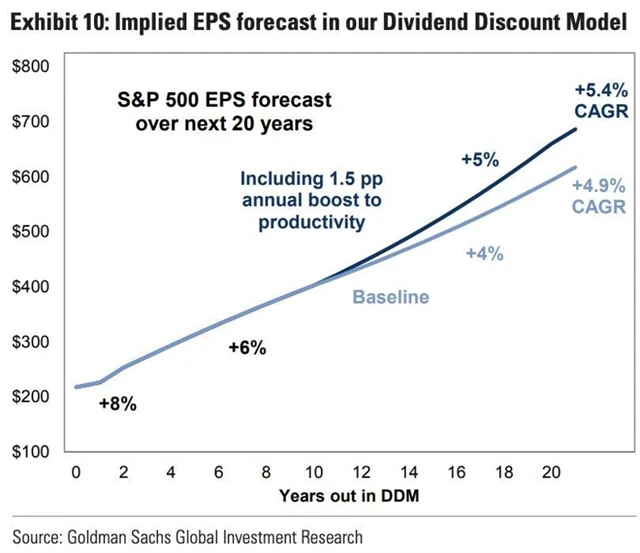 Exhibit 10: Implied EPS forecast in our Dividend Discount Model

$800
$700
$600
$500
$400
$300
$200
$100

S&P 500 EPS forecast over next 20 years

+5.4% CAGR

+5%

Including 1.5 pp annual boost to productivity

+4.9% CAGR

+4%

Baseline

+6%

+8%

0 2 4 6 8 10 12 14 16 18 20

Years out in DDM

Source: Goldman Sachs Global Investment Research